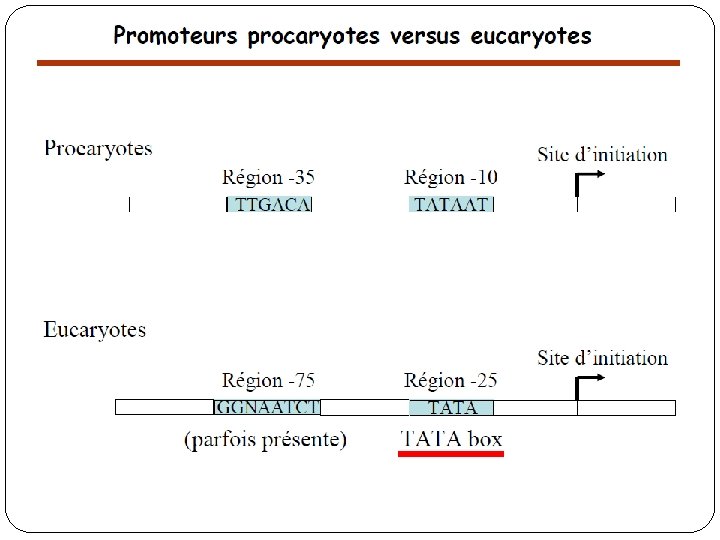 Promoteurs procaryotes versus eucaryotes

Procaryotes

Région -35
TTGACA

Région -10
TATAAT

Site d'initiation

Eucaryotes

Région -75
GGNAATCT
(parfois présente)

Région -25
TATA
TATA box

Site d'initiation